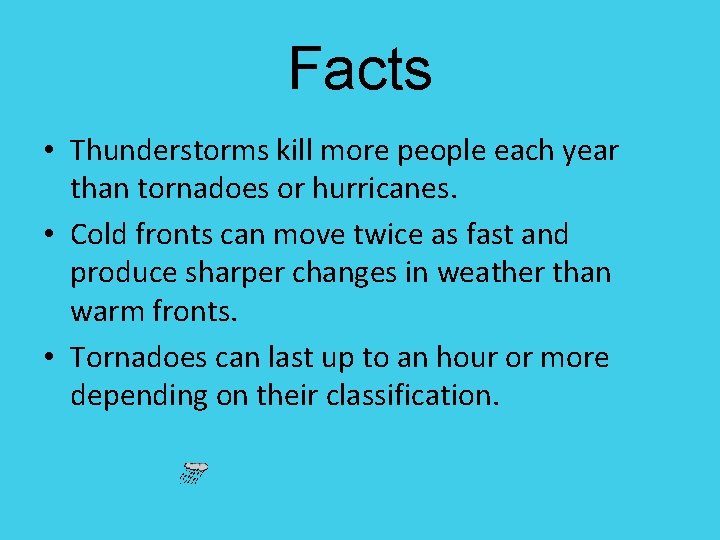 Facts

• Thunderstorms kill more people each year than tornadoes or hurricanes.
• Cold fronts can move twice as fast and produce sharper changes in weather than warm fronts.
• Tornadoes can last up to an hour or more depending on their classification.